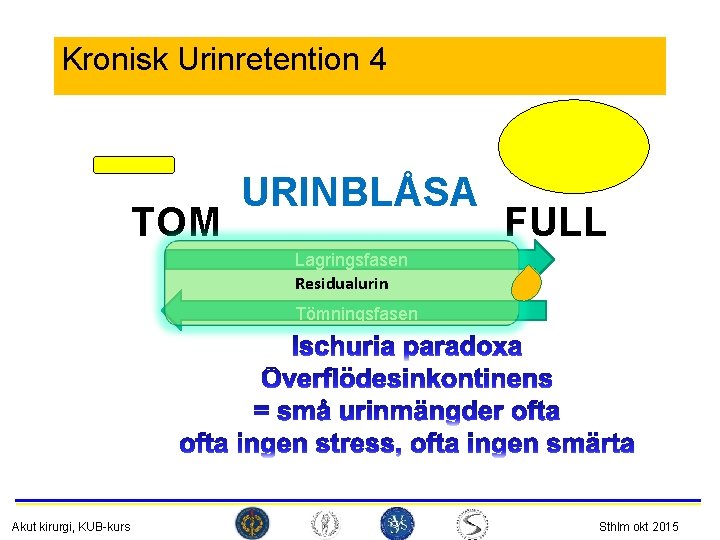 Kronisk Urinretention 4

URINBLÅSA

TOM

FULL

Lagringsfasen

Residualurin

Tömningsfasen

Ischuria paradoxa
Överflödesinkontinens
= små urinmängder ofta
ofta ingen stress, ofta ingen smärta

Akut kirurgi, KUB-kurs

Sthlm okt 2015